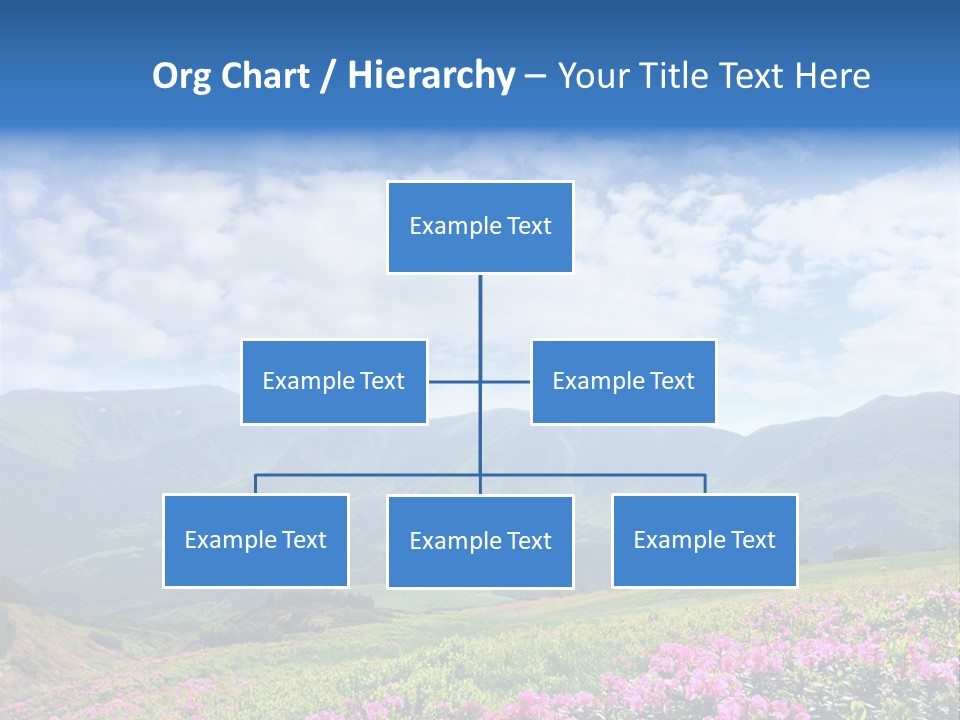 Org Chart / Hierarchy – Your Title Text Here

Example Text

Example Text

Example Text

Example Text

Example Text

Example Text